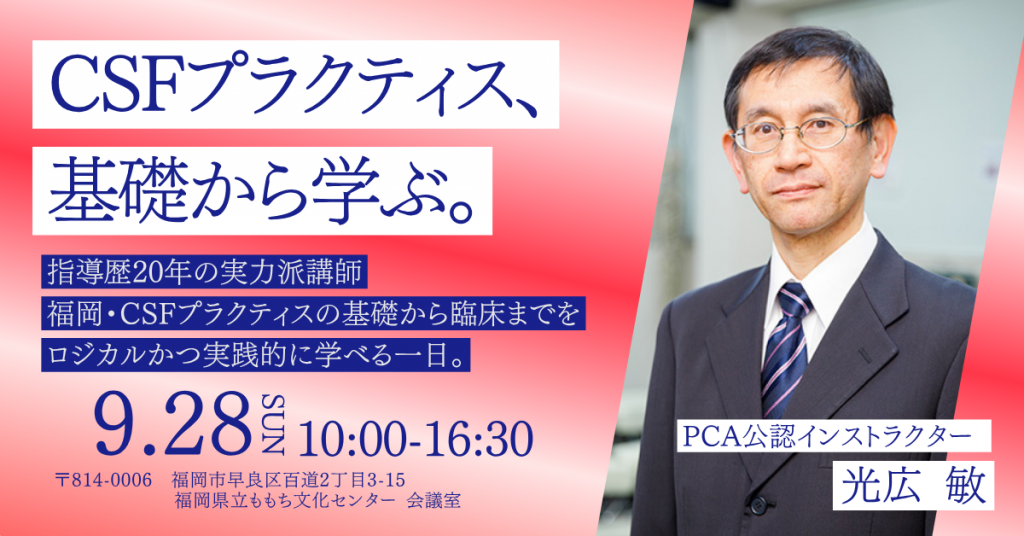 CSFプラクティス、
基礎から学ぶ。

指導歴20年の実力派講師
福岡・CSFプラクティスの基礎から臨床までを
ロジカルかつ実践的に学べる一日。

9.28 SUN 10:00-16:30

〒814-0006 福岡市早良区百道2丁目3-15
福岡県立ももち文化センター 会議室

PCA公認インストラクター
光広 敏